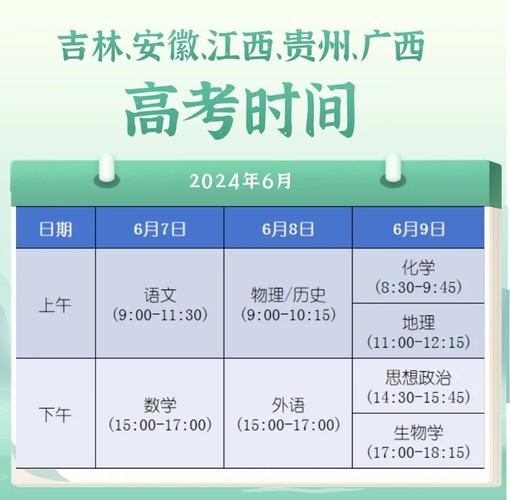 吉林、安徽、江西、贵州、广西

高考时间

2024年6月

| 日期 | 6月7日 | 6月8日 | 6月9日 |
|---|---|---|---|
| 上午 | 语文 (9:00-11:30) | 物理/历史 (9:00-10:15) | 化学 (8:30-9:45) |
| | | | 地理 (11:00-12:15) |
| 下午 | 数学 (15:00-17:00) | 外语 (15:00-17:00) | 思想政治 (14:30-15:45) |
| | | | 生物学 (17:00-18:15) |